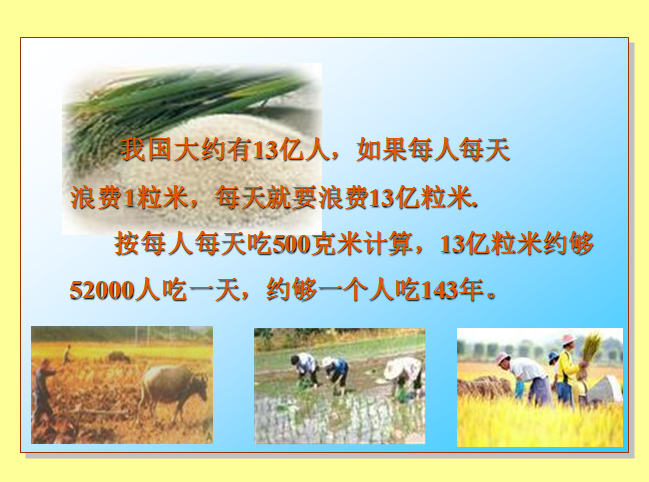 我国大约有13亿人，如果每人每天浪费1粒米，每天就要浪费13亿粒米.

按每人每天吃500克米计算，13亿粒米约够52000人吃一天，约够一个人吃143年。